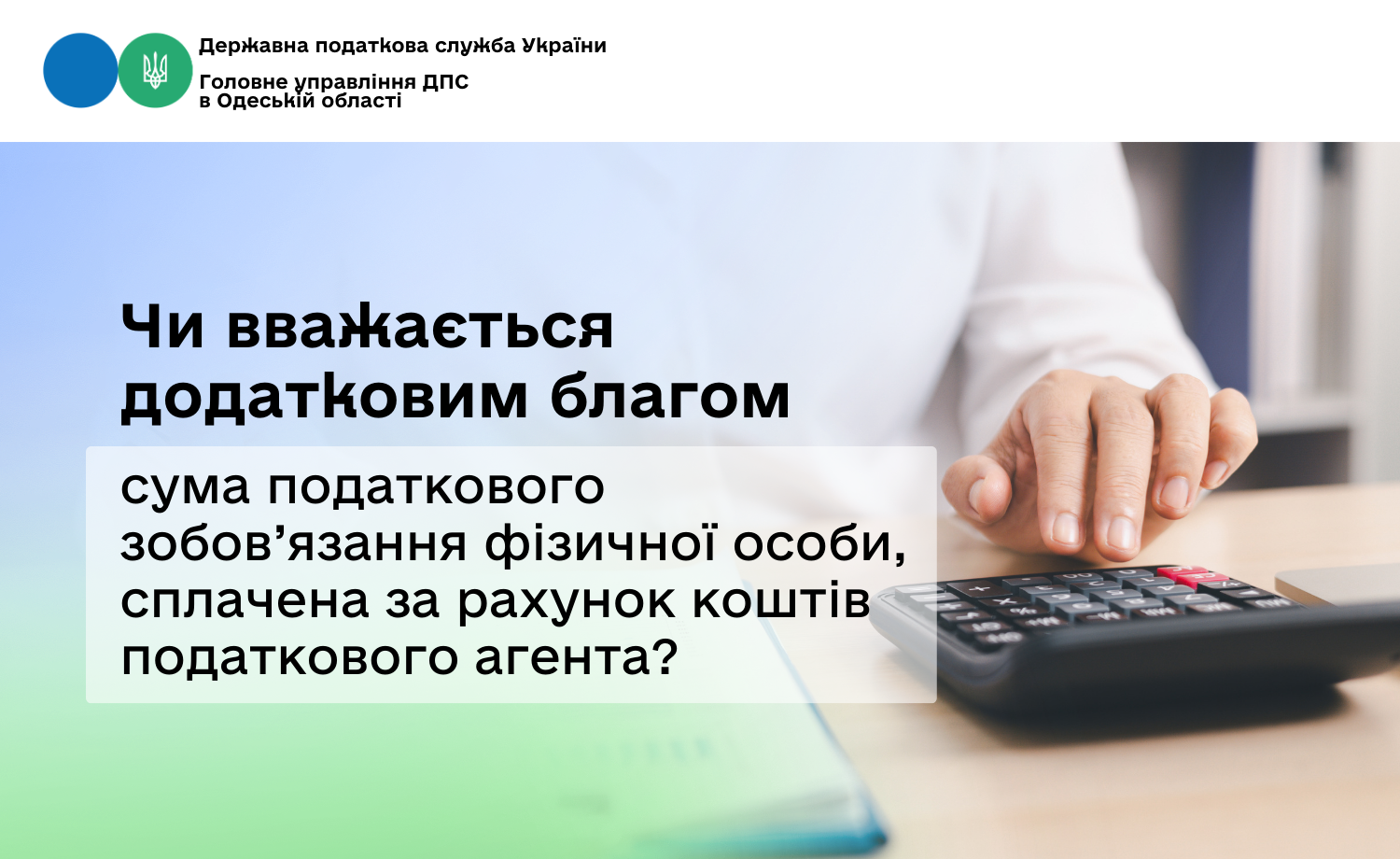 Державна податкова служба України

Головне управління ДПС в Одеській області

Чи вважається додатковим благом

сума податкового зобов’язання фізичної особи, сплачена за рахунок коштів податкового агента?